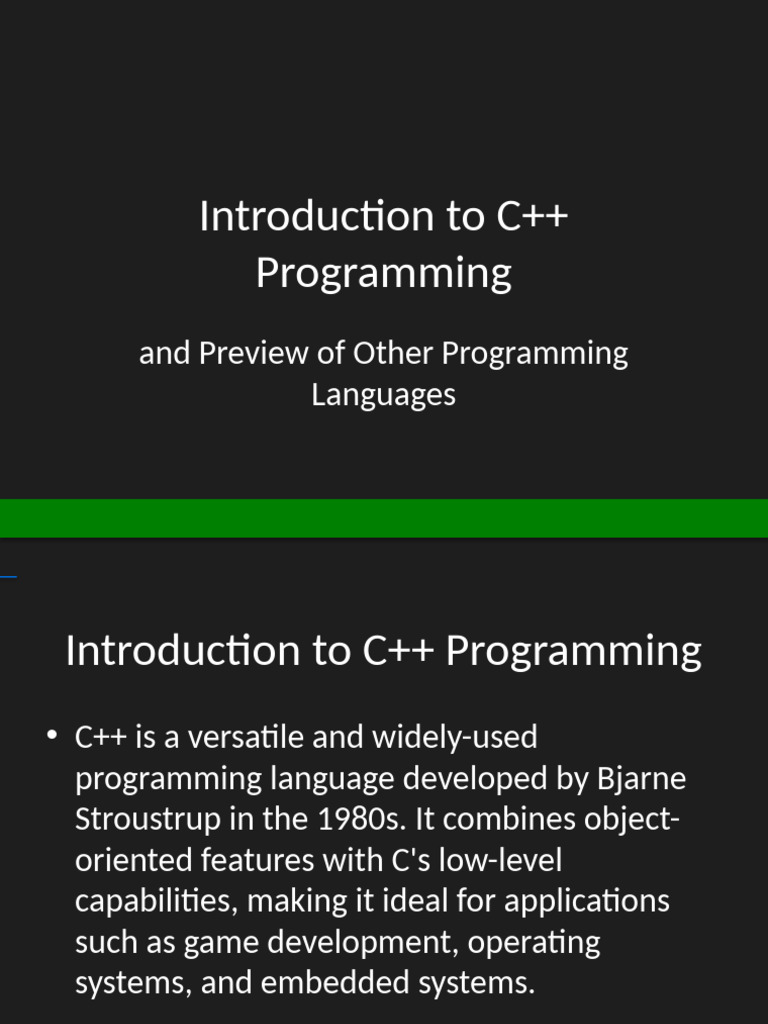 Introduction to C++ Programming

and Preview of Other Programming Languages

Introduction to C++ Programming

• C++ is a versatile and widely-used programming language developed by Bjarne Stroustrup in the 1980s. It combines object-oriented features with C's low-level capabilities, making it ideal for applications such as game development, operating systems, and embedded systems.